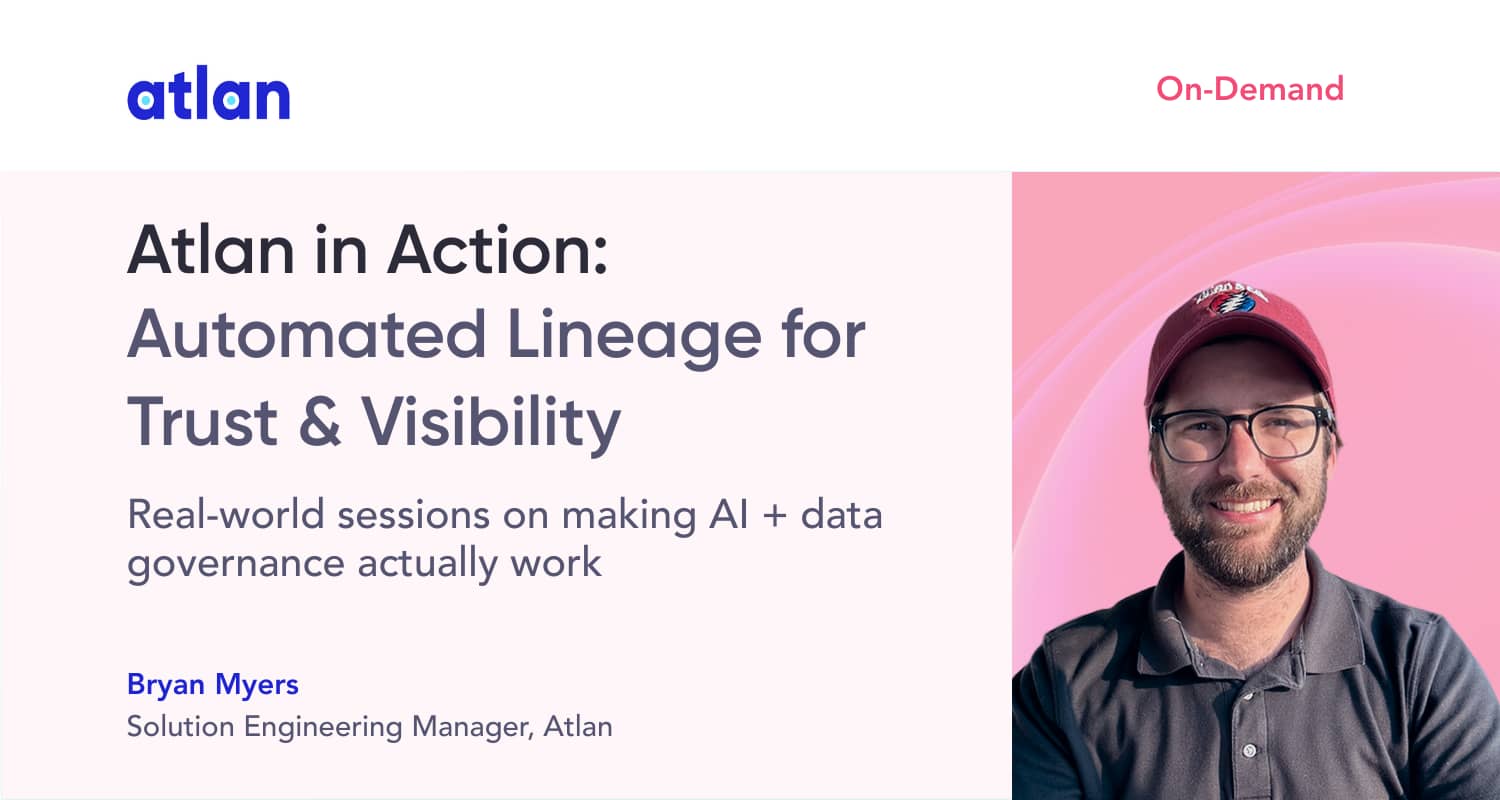 atlan

On-Demand

Atlan in Action: Automated Lineage for Trust & Visibility

Real-world sessions on making AI + data governance actually work

Bryan Myers
Solution Engineering Manager, Atlan